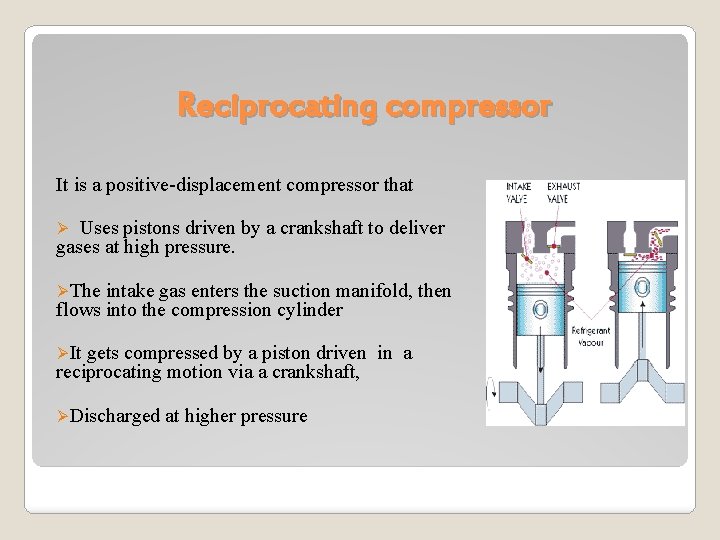 Reciprocating compressor

It is a positive-displacement compressor that

➢ Uses pistons driven by a crankshaft to deliver gases at high pressure.

➢The intake gas enters the suction manifold, then flows into the compression cylinder

➢It gets compressed by a piston driven in a reciprocating motion via a crankshaft,

➢Discharged at higher pressure

INTAKE VALVE
EXHAUST VALVE
Refrigerant Vapour